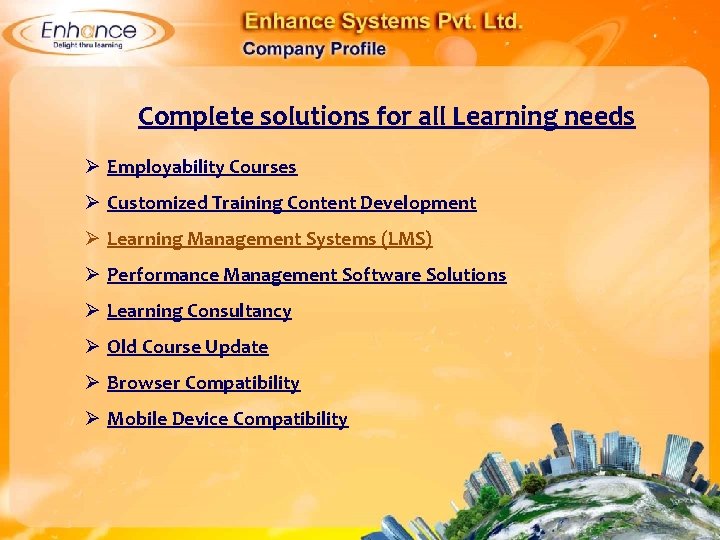 Enhance
Delight thru learning

Enhance Systems Pvt. Ltd.
Company Profile

Complete solutions for all Learning needs

➢ Employability Courses
➢ Customized Training Content Development
➢ Learning Management Systems (LMS)
➢ Performance Management Software Solutions
➢ Learning Consultancy
➢ Old Course Update
➢ Browser Compatibility
➢ Mobile Device Compatibility